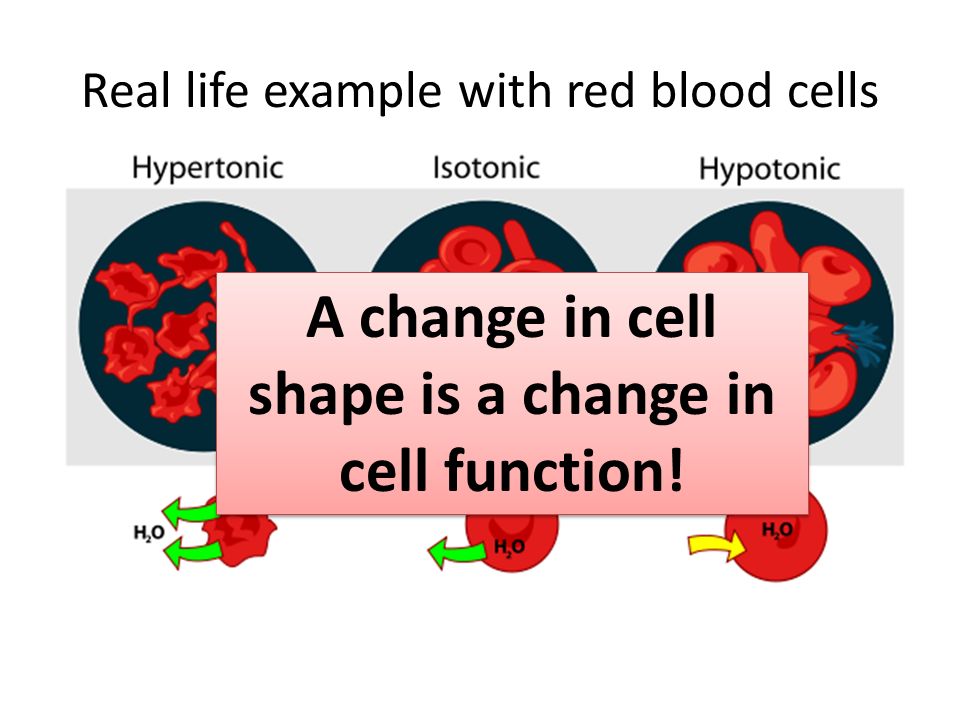 Real life example with red blood cells

Hypertonic

Isotonic

Hypotonic

A change in cell shape is a change in cell function!

$H_2O$

$H_2O$

$H_2O$